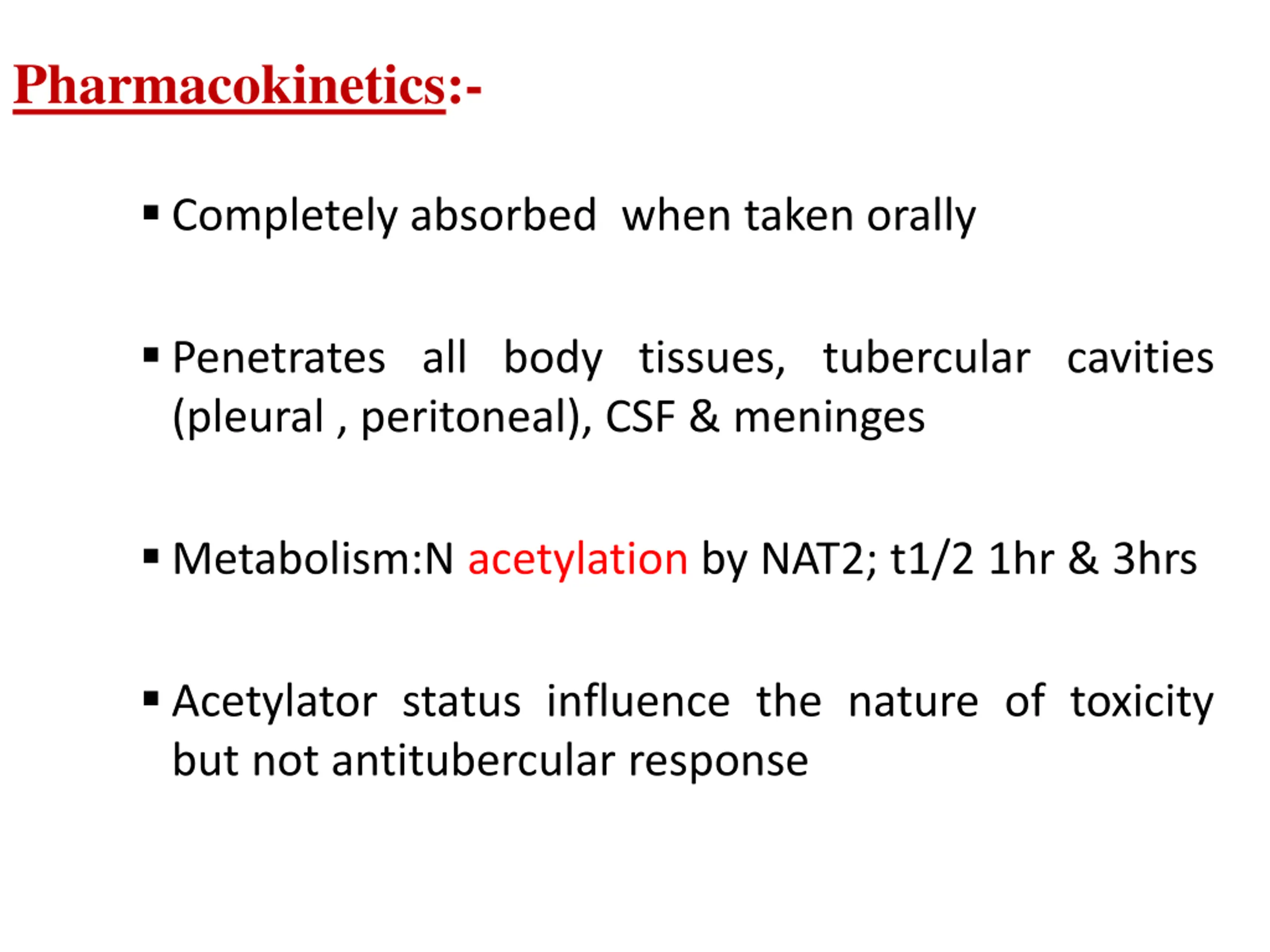 Pharmacokinetics:-

▪ Completely absorbed when taken orally

▪ Penetrates all body tissues, tubercular cavities (pleural , peritoneal), CSF & meninges

▪ Metabolism:N acetylation by NAT2; t1/2 1hr & 3hrs

▪ Acetylator status influence the nature of toxicity but not antitubercular response